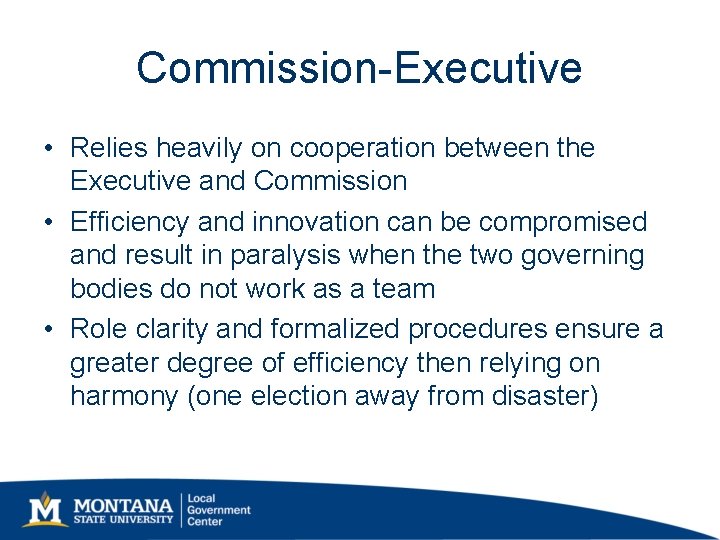 Commission-Executive

• Relies heavily on cooperation between the Executive and Commission
• Efficiency and innovation can be compromised and result in paralysis when the two governing bodies do not work as a team
• Role clarity and formalized procedures ensure a greater degree of efficiency then relying on harmony (one election away from disaster)

M MONTANA STATE UNIVERSITY | Local Government Center